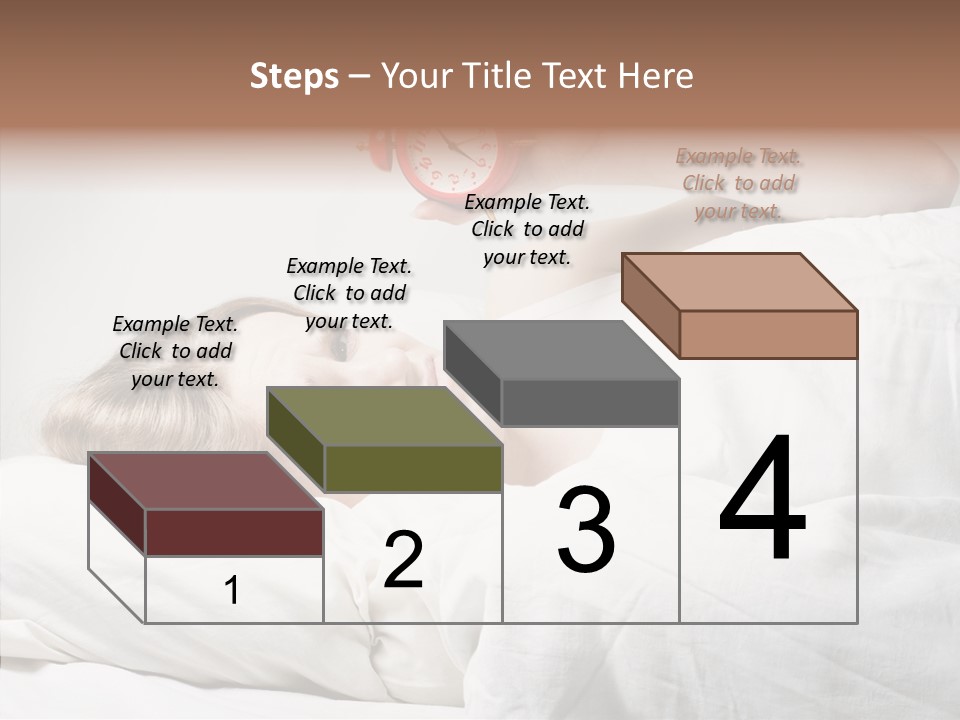 Steps – Your Title Text Here

Example Text. Click to add your text.

Example Text. Click to add your text.

Example Text. Click to add your text.

Example Text. Click to add your text.

1

2

3

4